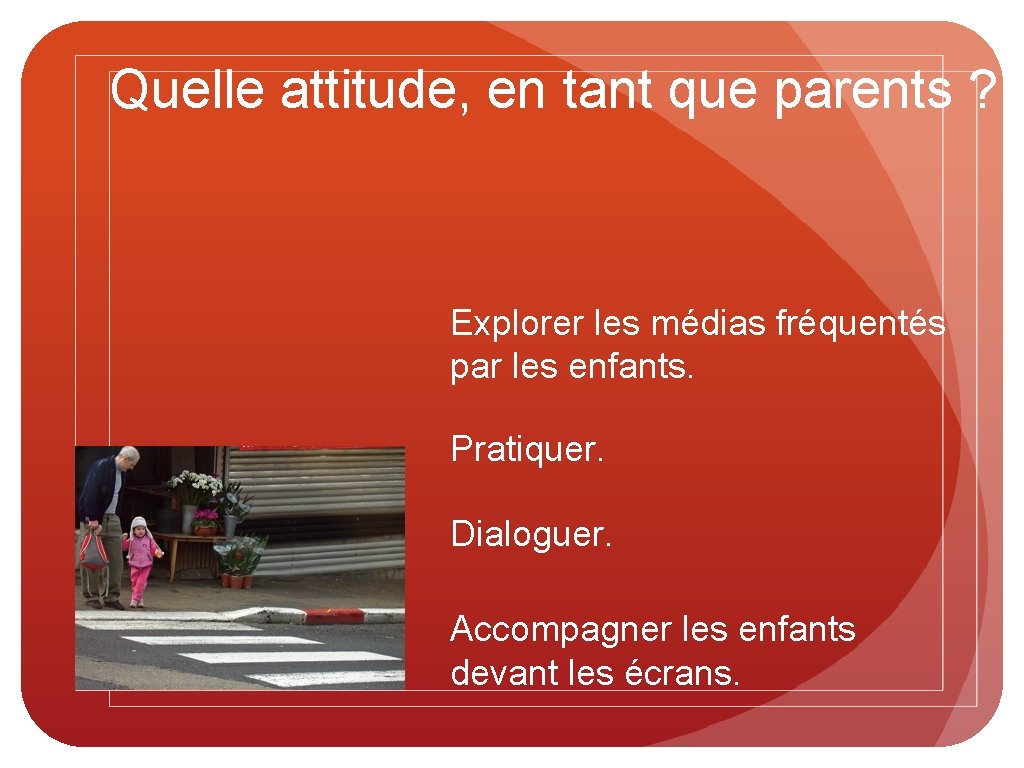 Quelle attitude, en tant que parents ?

Explorer les médias fréquentés par les enfants.

Pratiquer.

Dialoguer.

Accompagner les enfants devant les écrans.